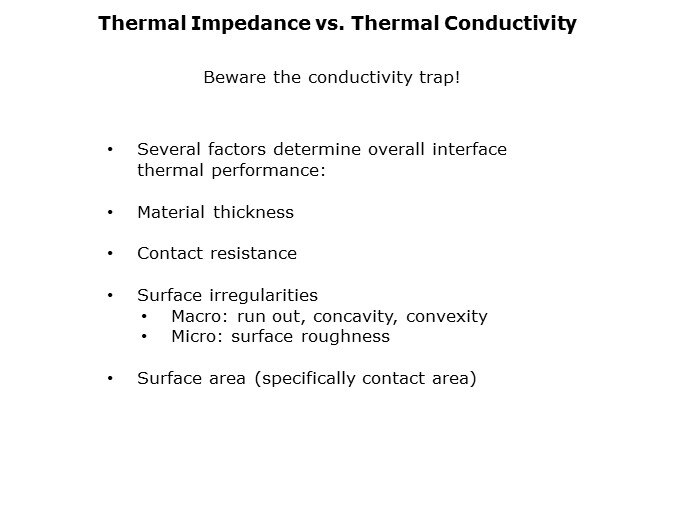 Thermal Impedance vs. Thermal Conductivity

Beware the conductivity trap!

• Several factors determine overall interface thermal performance:

• Material thickness

• Contact resistance

• Surface irregularities
  • Macro: run out, concavity, convexity
  • Micro: surface roughness

• Surface area (specifically contact area)